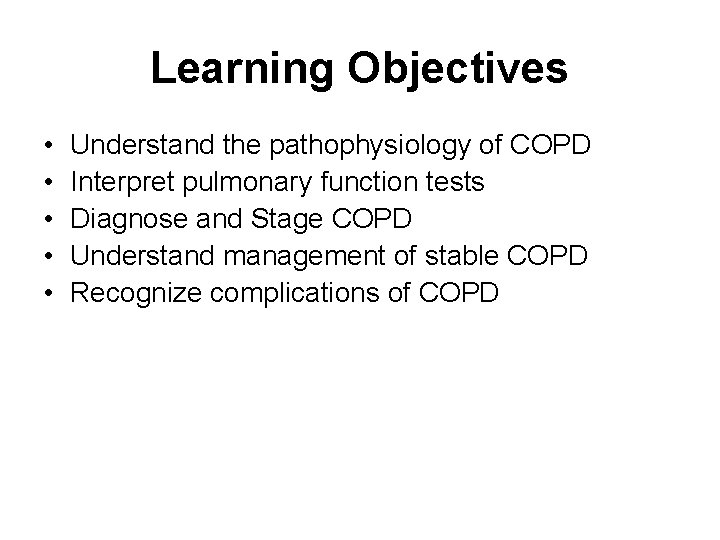 Learning Objectives

• Understand the pathophysiology of COPD
• Interpret pulmonary function tests
• Diagnose and Stage COPD
• Understand management of stable COPD
• Recognize complications of COPD